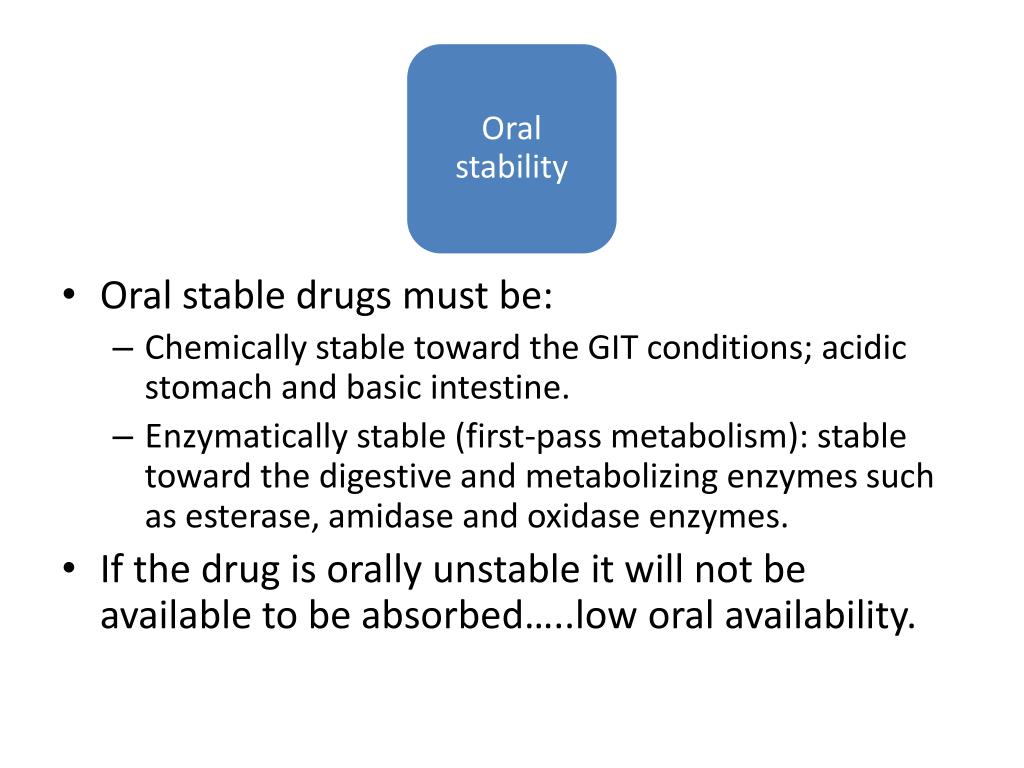 Oral stability

• Oral stable drugs must be:
– Chemically stable toward the GIT conditions; acidic stomach and basic intestine.
– Enzymatically stable (first-pass metabolism): stable toward the digestive and metabolizing enzymes such as esterase, amidase and oxidase enzymes.
• If the drug is orally unstable it will not be available to be absorbed…..low oral availability.